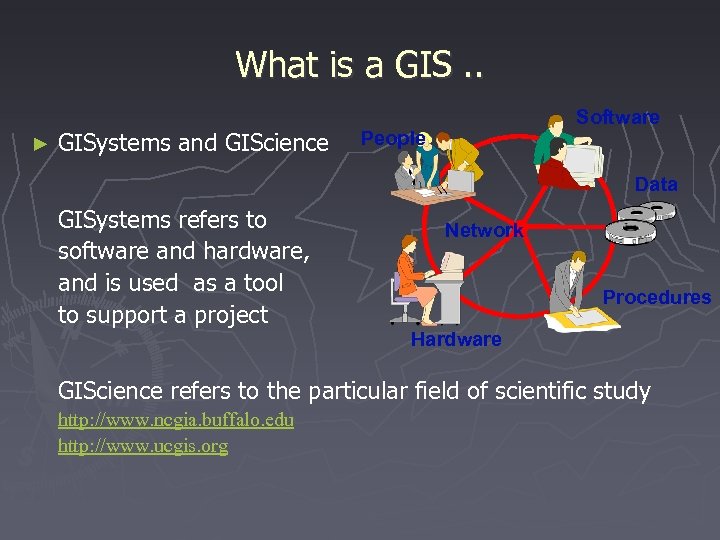 What is a GIS ..

► GISystems and GIScience

GISystems refers to software and hardware, and is used as a tool to support a project

People

Software

Data

Network

Procedures

Hardware

GIScience refers to the particular field of scientific study

http://www.ncgia.buffalo.edu

http://www.ucgis.org